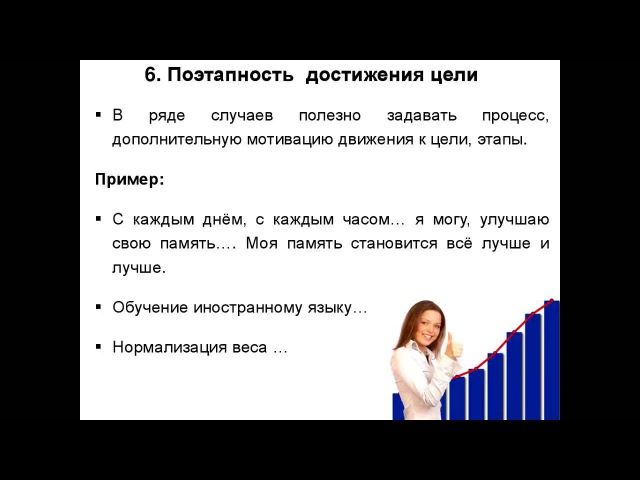 6. Поэтапность достижения цели

▪ В ряде случаев полезно задавать процесс, дополнительную мотивацию движения к цели, этапы.

Пример:

▪ С каждым днём, с каждым часом… я могу, улучшаю свою память…. Моя память становится всё лучше и лучше.

▪ Обучение иностранному языку…

▪ Нормализация веса …